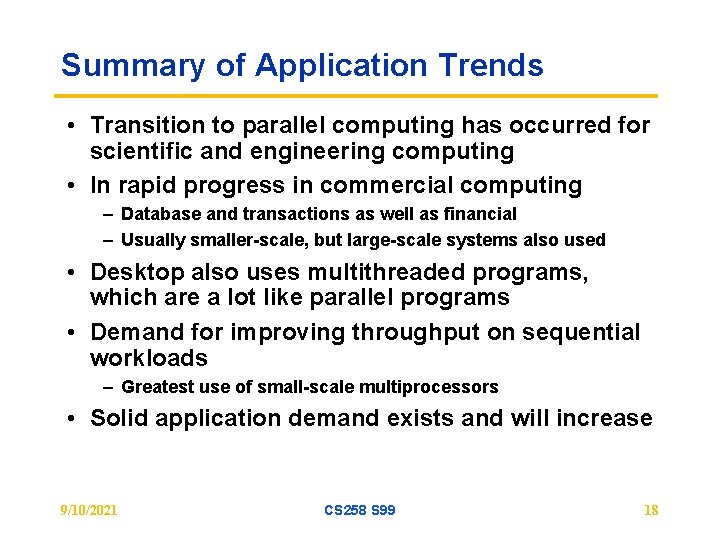 Summary of Application Trends

• Transition to parallel computing has occurred for scientific and engineering computing

• In rapid progress in commercial computing

– Database and transactions as well as financial

– Usually smaller-scale, but large-scale systems also used

• Desktop also uses multithreaded programs, which are a lot like parallel programs

• Demand for improving throughput on sequential workloads

– Greatest use of small-scale multiprocessors

• Solid application demand exists and will increase

9/10/2021

CS258 S99

18